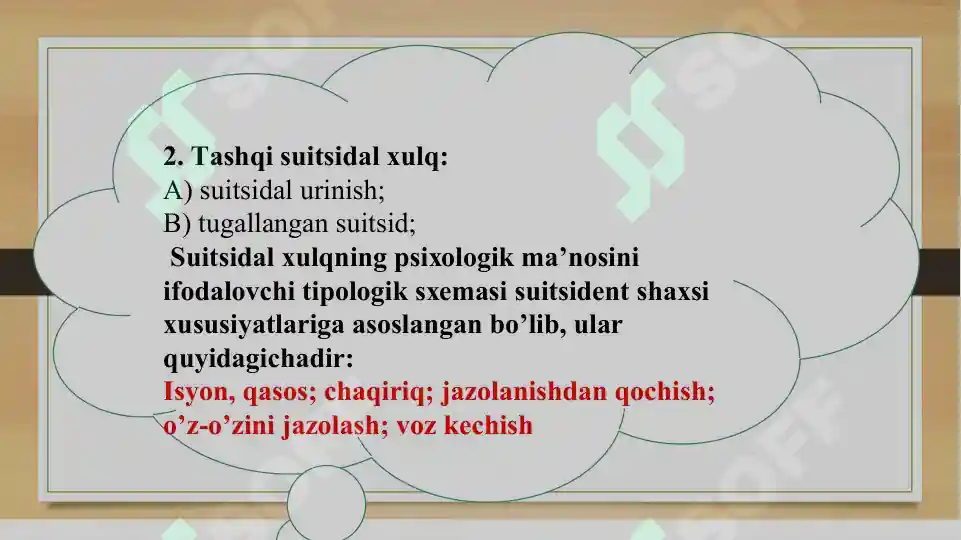 2. Tashqi suitsidal xulq:
A) suitsidal urinish;
B) tugallangan suitsid;
Suitsidal xulqning psixologik ma’nosini ifodalovchi tipologik sxemasi suitsident shaxsi xususiyatlariga asoslangan bo’lib, ular quyidagichadir:
Isyon, qasos; chaqiriq; jazolanishdan qochish; o’z-o’zini jazolash; voz kechish